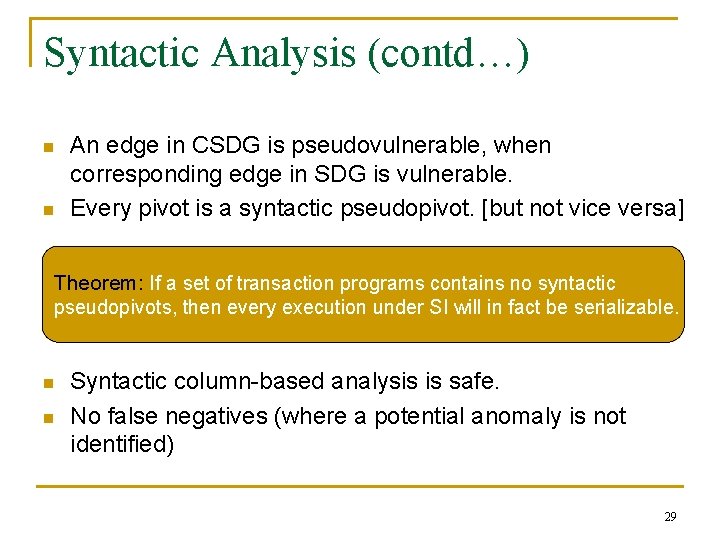 Syntactic Analysis (contd…)

An edge in CSDG is pseudovulnerable, when corresponding edge in SDG is vulnerable.

Every pivot is a syntactic pseudopivot. [but not vice versa]

Theorem: If a set of transaction programs contains no syntactic pseudopivots, then every execution under SI will in fact be serializable.

Syntactic column-based analysis is safe.

No false negatives (where a potential anomaly is not identified)

29